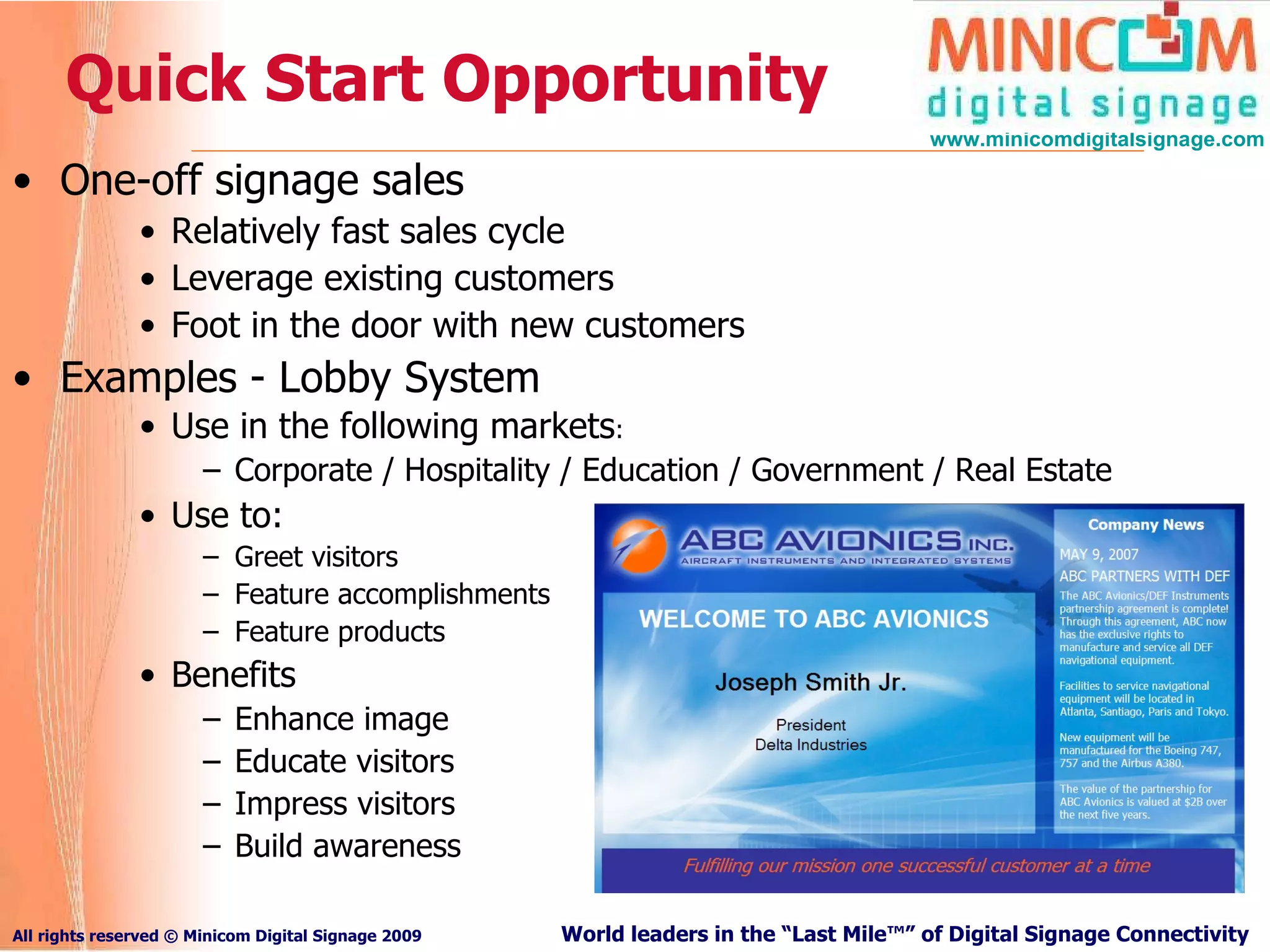 Quick Start Opportunity

MINICOM
digital signage
www.minicomdigitalsignage.com

• One-off signage sales
• Relatively fast sales cycle
• Leverage existing customers
• Foot in the door with new customers
• Examples - Lobby System
• Use in the following markets:
– Corporate / Hospitality / Education / Government / Real Estate
• Use to:
– Greet visitors
– Feature accomplishments
– Feature products
• Benefits
– Enhance image
– Educate visitors
– Impress visitors
– Build awareness

ABC AVIONICS INC.
AIRCRAFT INSTRUMENTS AND INTEGRATED SYSTEMS

WELCOME TO ABC AVIONICS

Joseph Smith Jr.

President
Delta Industries

Company News

MAY 9, 2007

ABC PARTNERS WITH DEF

The ABC Avionics/DEF Instruments partnership agreement is complete! Through this agreement, ABC now has the exclusive rights to manufacture and service all DEF navigational equipment.

Facilities to service navigational equipment will be located in Atlanta, Santiago, Paris and Tokyo.

New equipment will be manufactured for the Boeing 747, 757 and the Airbus A380.

The value of the partnership for ABC Avionics is valued at $2B over the next five years.

Fulfilling our mission one successful customer at a time

All rights reserved © Minicom Digital Signage 2009

World leaders in the “Last Mile™” of Digital Signage Connectivity